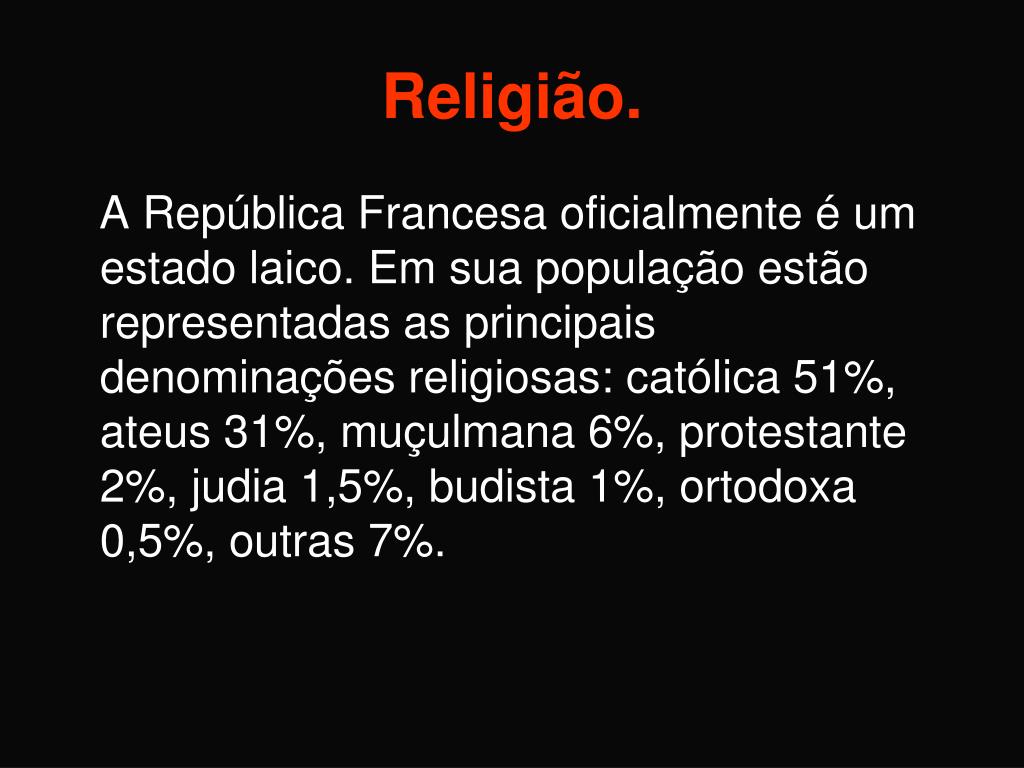 Religião.

A República Francesa oficialmente é um estado laico. Em sua população estão representadas as principais denominações religiosas: católica 51%, ateus 31%, muçulmana 6%, protestante 2%, judia 1,5%, budista 1%, ortodoxa 0,5%, outras 7%.